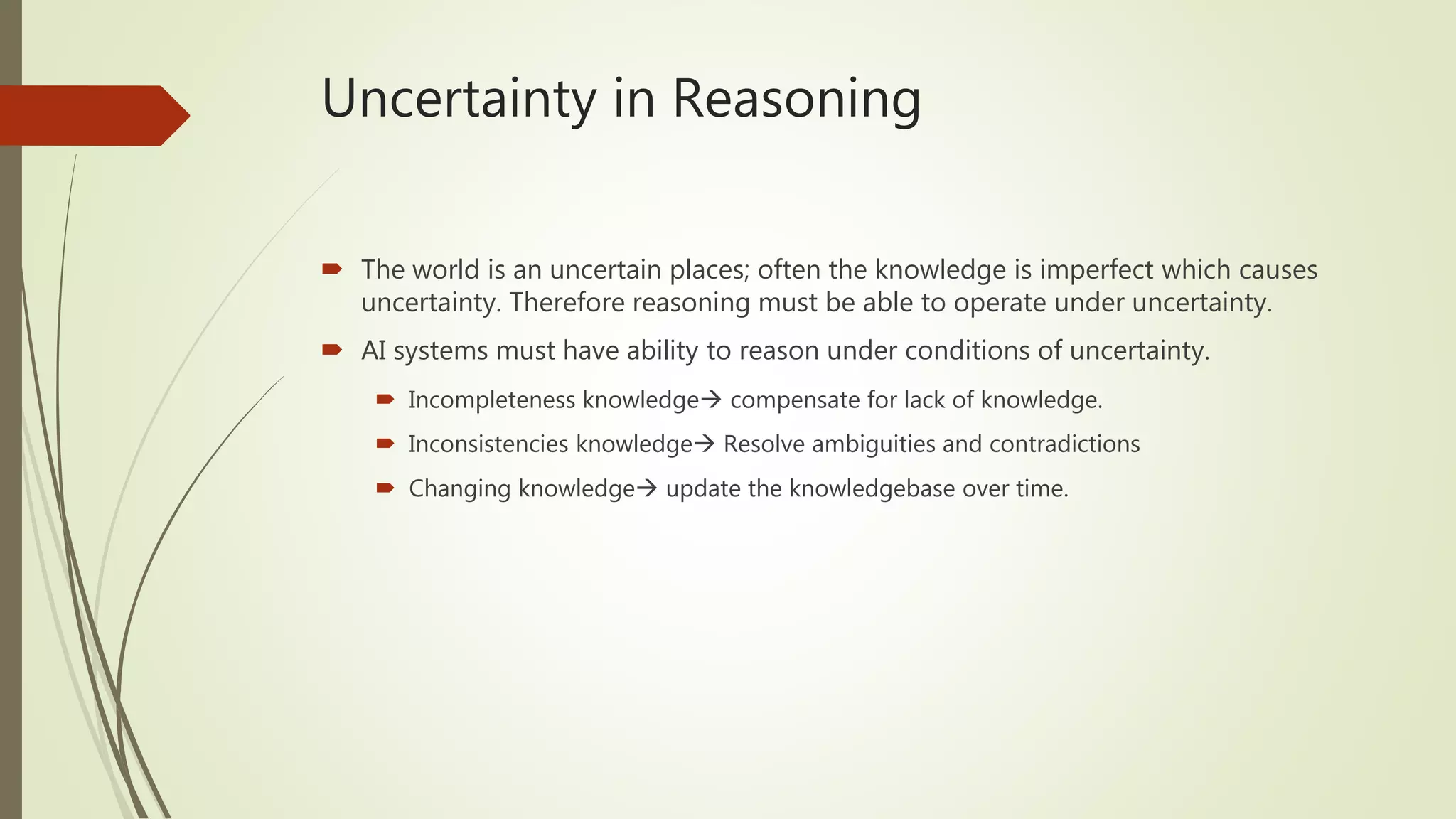 Uncertainty in Reasoning

The world is an uncertain places; often the knowledge is imperfect which causes uncertainty. Therefore reasoning must be able to operate under uncertainty.

AI systems must have ability to reason under conditions of uncertainty.

Incompleteness knowledge→ compensate for lack of knowledge.

Inconsistencies knowledge→ Resolve ambiguities and contradictions

Changing knowledge→ update the knowledgebase over time.